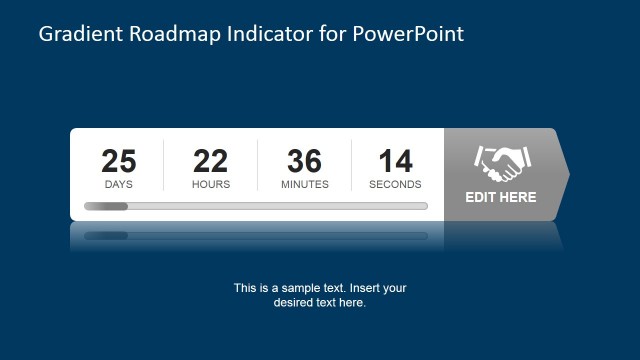 Gradient Roadmap Indicator for PowerPoint

25
DAYS

22
HOURS

36
MINUTES

14
SECONDS

EDIT HERE

This is a sample text. Insert your desired text here.